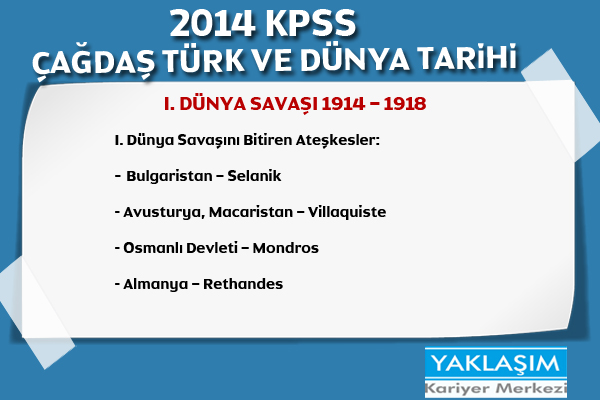 2014 KPSS
ÇAĞDAŞ TÜRK VE DÜNYA TARİHİ

I. DÜNYA SAVAŞI 1914 – 1918

I. Dünya Savaşını Bitiren Ateşkesler:

- Bulgaristan – Selanik

- Avusturya, Macaristan – Villaquiste

- Osmanlı Devleti – Mondros

- Almanya – Rethandes

YAKLAŞIM
Kariyer Merkezi